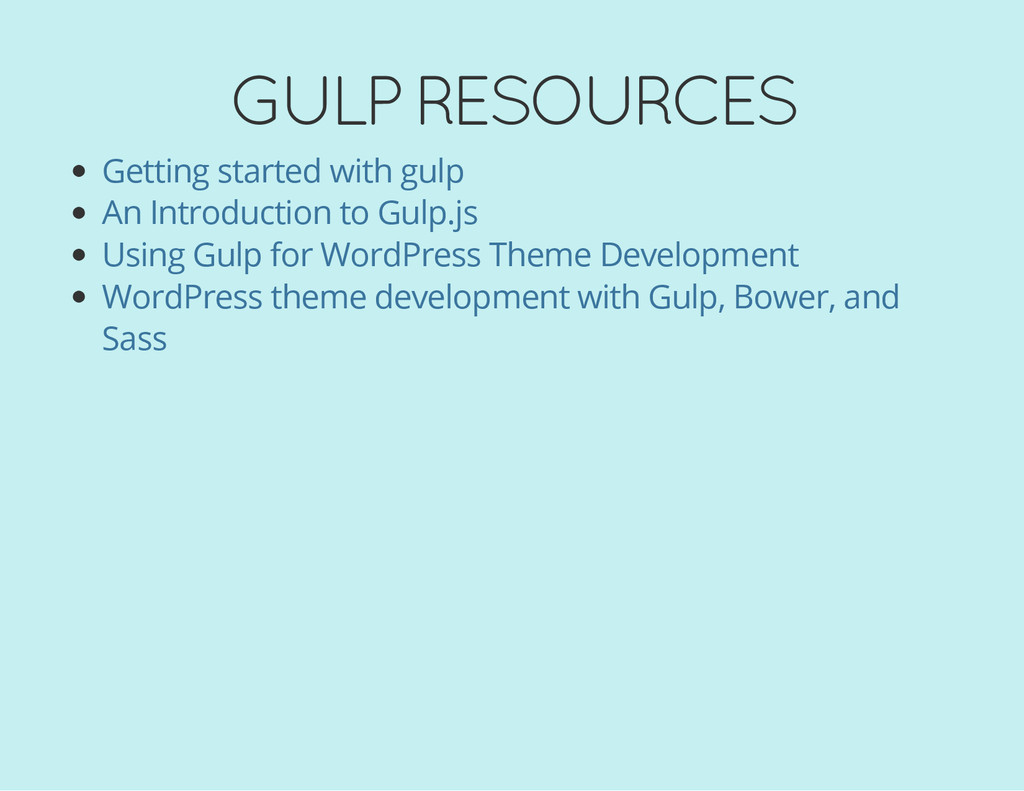 GULP RESOURCES

- Getting started with gulp
- An Introduction to Gulp.js
- Using Gulp for WordPress Theme Development
- WordPress theme development with Gulp, Bower, and Sass